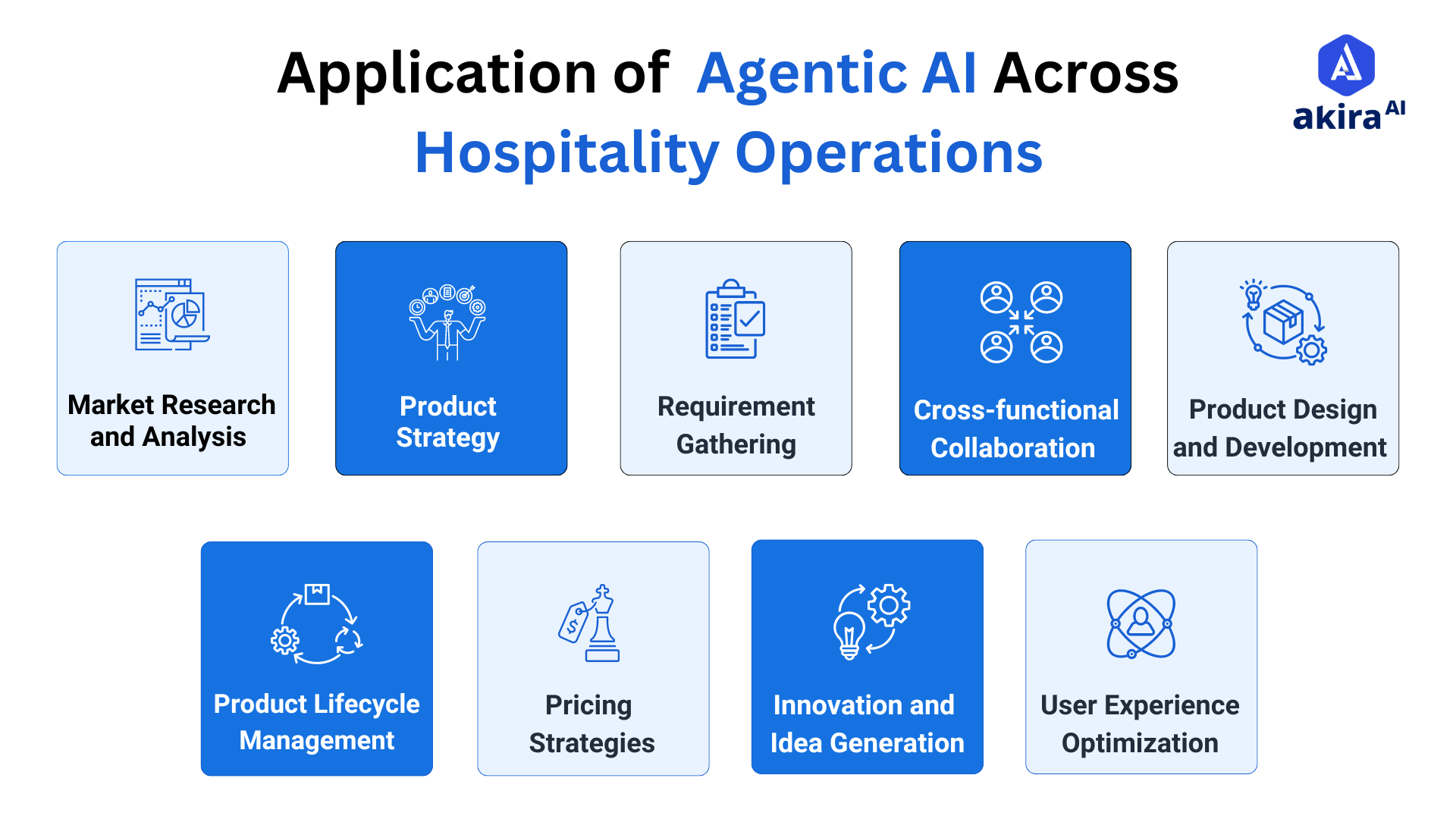 Application of Agentic AI Across Hospitality Operations

akira AI

Market Research and Analysis

Product Strategy

Requirement Gathering

Cross-functional Collaboration

Product Design and Development

Product Lifecycle Management

Pricing Strategies

Innovation and Idea Generation

User Experience Optimization